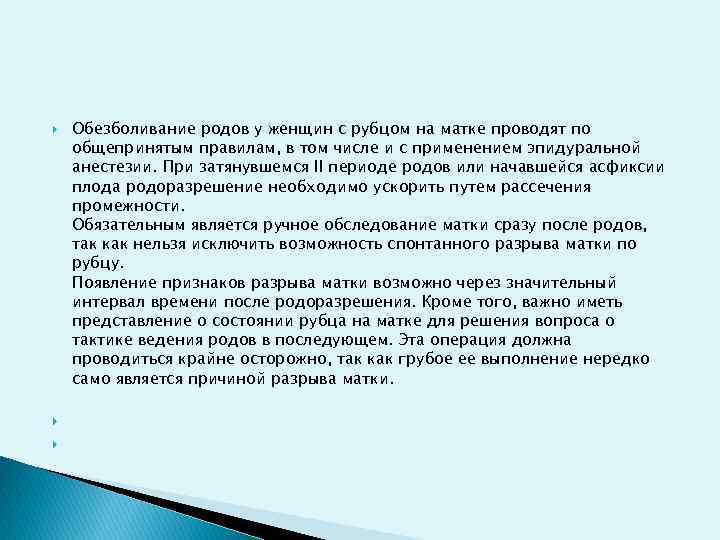 Обезболивание родов у женщин с рубцом на матке проводят по общепринятым правилам, в том числе и с применением эпидуральной анестезии. При затянувшемся II периоде родов или начавшейся асфиксии плода родоразрешение необходимо ускорить путем рассечения промежности.
Обязательным является ручное обследование матки сразу после родов, так как нельзя исключить возможность спонтанного разрыва матки по рубцу.
Появление признаков разрыва матки возможно через значительный интервал времени после родоразрешения. Кроме того, важно иметь представление о состоянии рубца на матке для решения вопроса о тактике ведения родов в последующем. Эта операция должна проводиться крайне осторожно, так как грубое ее выполнение нередко само является причиной разрыва матки.